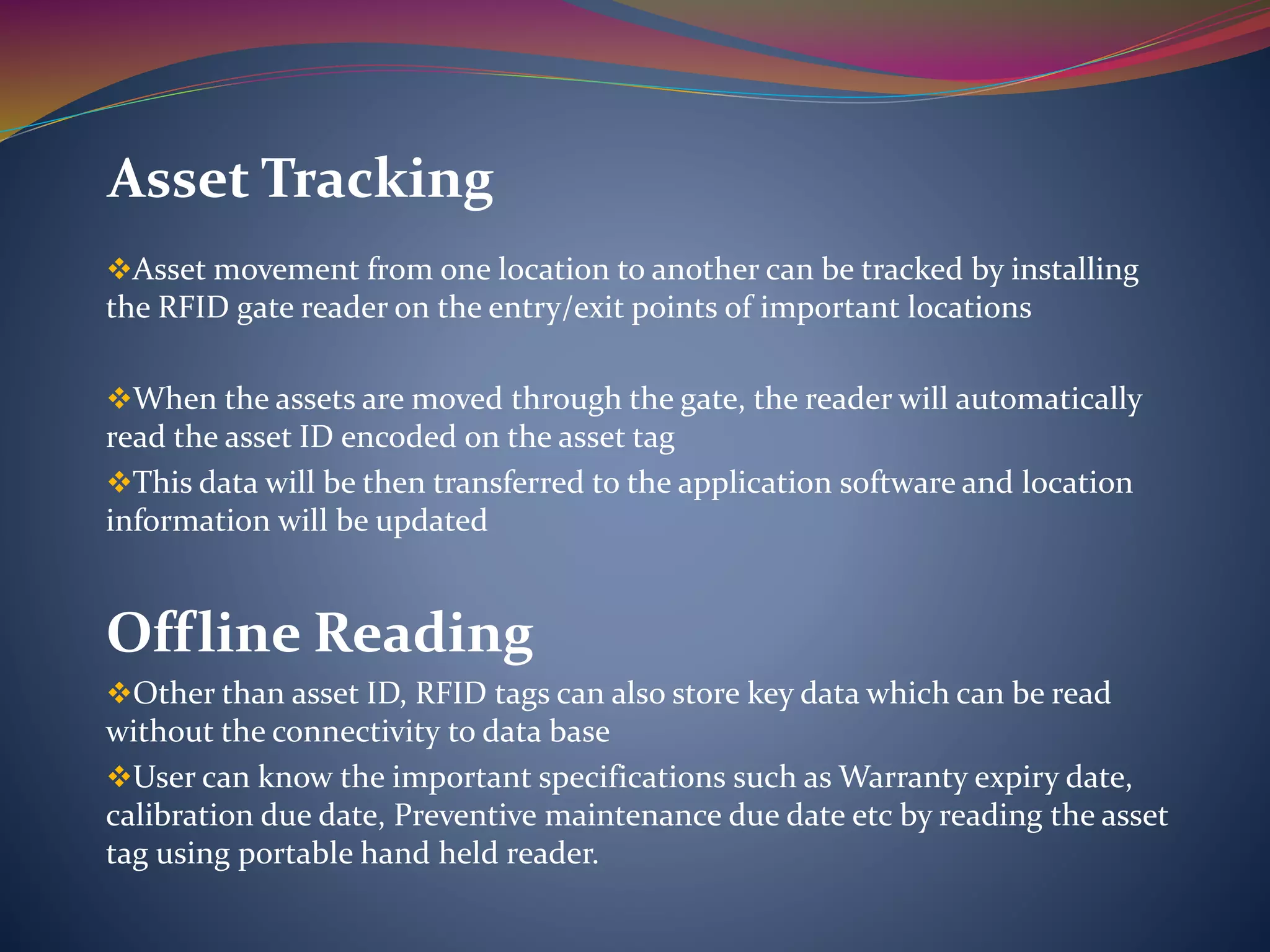 Asset Tracking

❖Asset movement from one location to another can be tracked by installing the RFID gate reader on the entry/exit points of important locations

❖When the assets are moved through the gate, the reader will automatically read the asset ID encoded on the asset tag
❖This data will be then transferred to the application software and location information will be updated

Offline Reading

❖Other than asset ID, RFID tags can also store key data which can be read without the connectivity to data base
❖User can know the important specifications such as Warranty expiry date, calibration due date, Preventive maintenance due date etc by reading the asset tag using portable hand held reader.